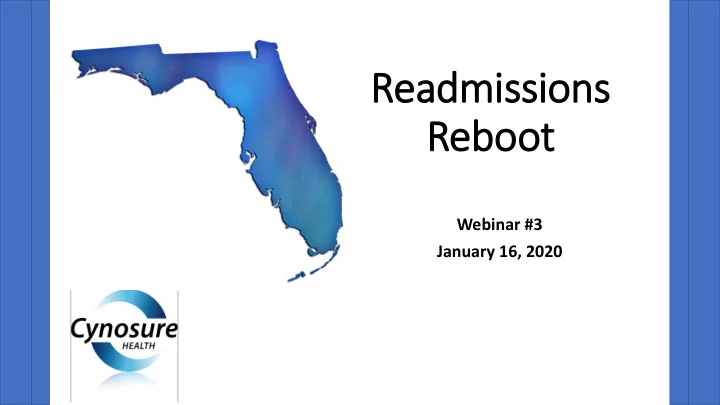 Readmissions Reboot

Webinar #3
January 16, 2020

Cynosure
HEALTH